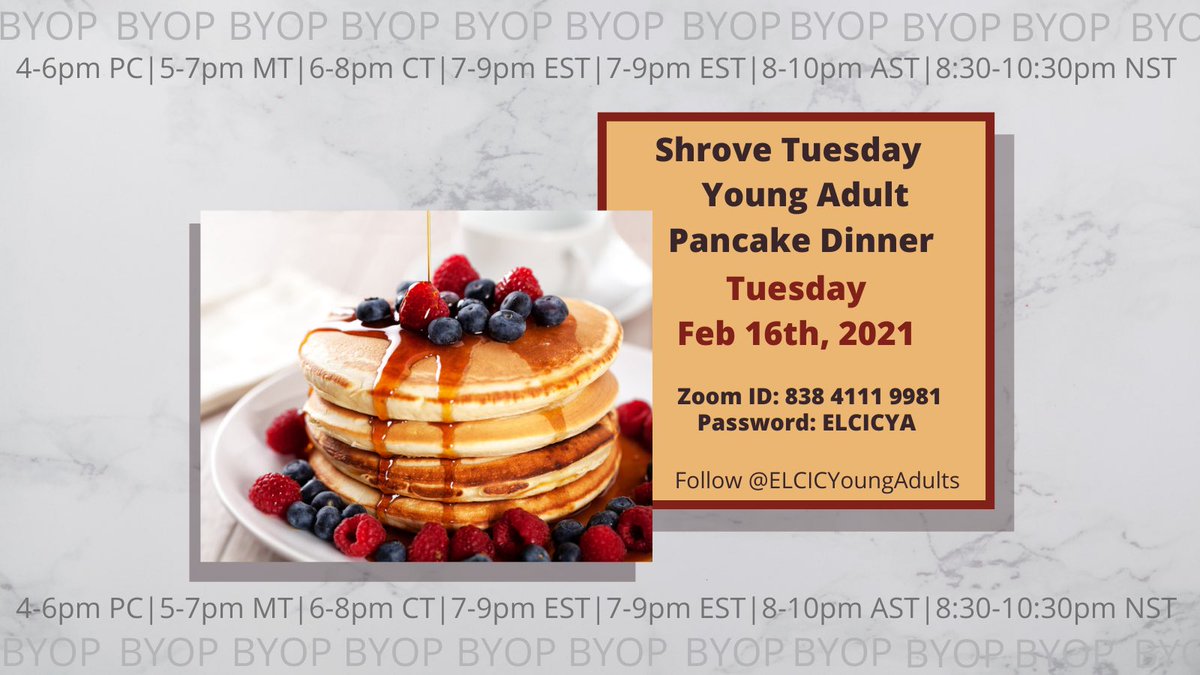 BYOP BYOP BYOP BYOP BYOP BYOP BYOP BYOP BYOP BYOP BYOP
4-6pm PC|5-7pm MT|6-8pm CT|7-9pm EST|7-9pm EST|8-10pm AST|8:30-10:30pm NST

Shrove Tuesday Young Adult Pancake Dinner

Tuesday Feb 16th, 2021

Zoom ID: 838 4111 9981
Password: ELCICYA

Follow @ELCICYoungAdults

4-6pm PC|5-7pm MT|6-8pm CT|7-9pm EST|7-9pm EST|8-10pm AST|8:30-10:30pm NST
BYOP BYOP BYOP BYOP BYOP BYOP BYOP BYOP BYOP BYOP BYOP